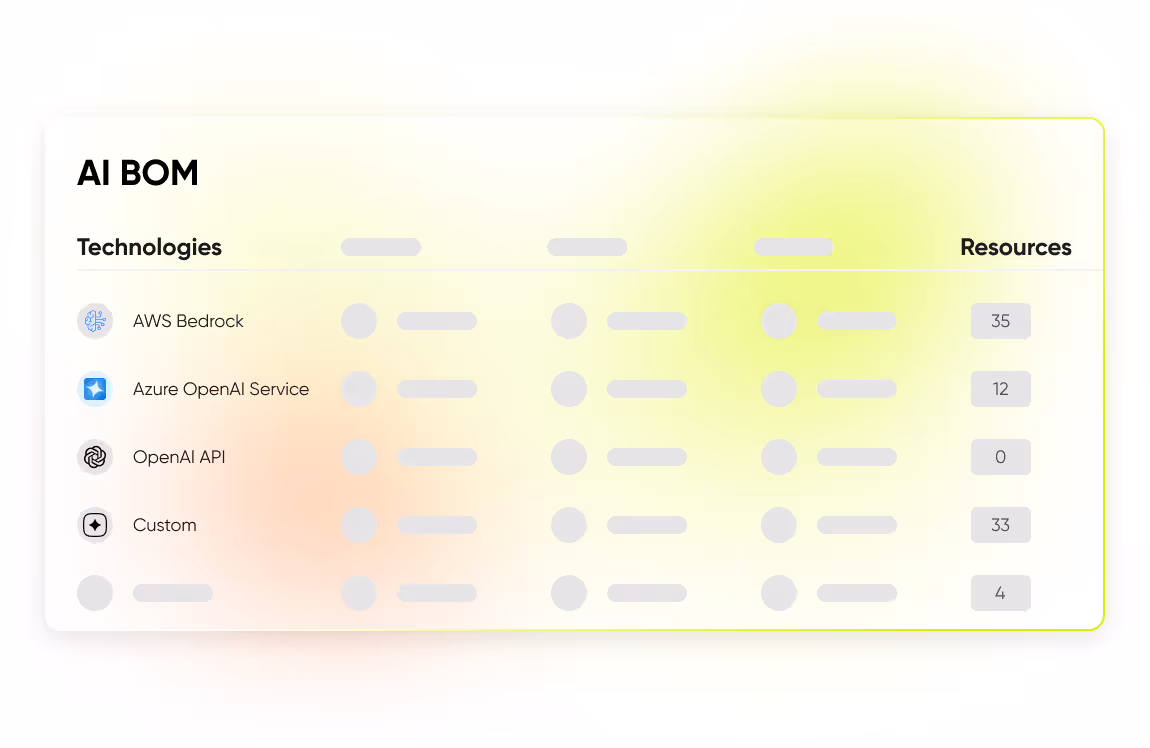 AI BOM

| Technologies | Resources |
|---|---|
| AWS Bedrock | 35 |
| Azure OpenAI Service | 12 |
| OpenAI API | 0 |
| Custom | 33 |
| | 4 |